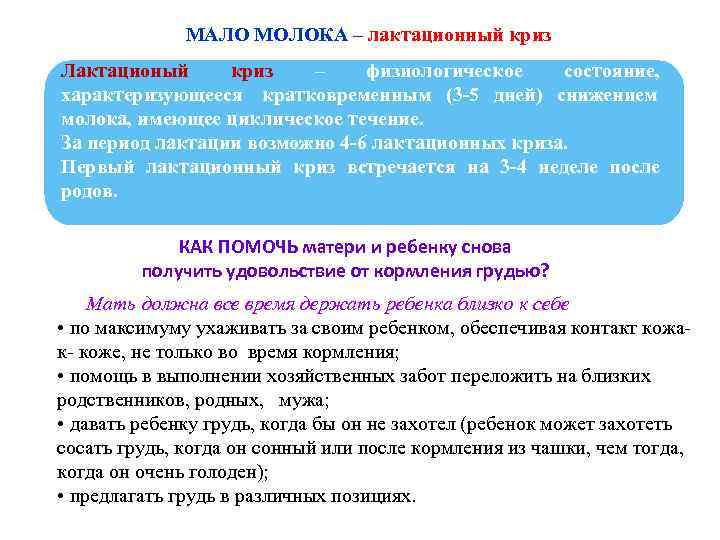 МАЛО МОЛОКА – лактационный криз

Лактационый криз – физиологическое состояние, характеризующееся кратковременным (3-5 дней) снижением молока, имеющее циклическое течение.
За период лактации возможно 4-6 лактационных криза.
Первый лактационный криз встречается на 3-4 неделе после родов.

КАК ПОМОЧЬ матери и ребенку снова получить удовольствие от кормления грудью?

Мать должна все время держать ребенка близко к себе
• по максимуму ухаживать за своим ребенком, обеспечивая контакт кожа-к- коже, не только во время кормления;
• помощь в выполнении хозяйственных забот переложить на близких родственников, родных, мужа;
• давать ребенку грудь, когда бы он не захотел (ребенок может захотеть сосать грудь, когда он сонный или после кормления из чашки, чем тогда, когда он очень голоден);
• предлагать грудь в различных позициях.